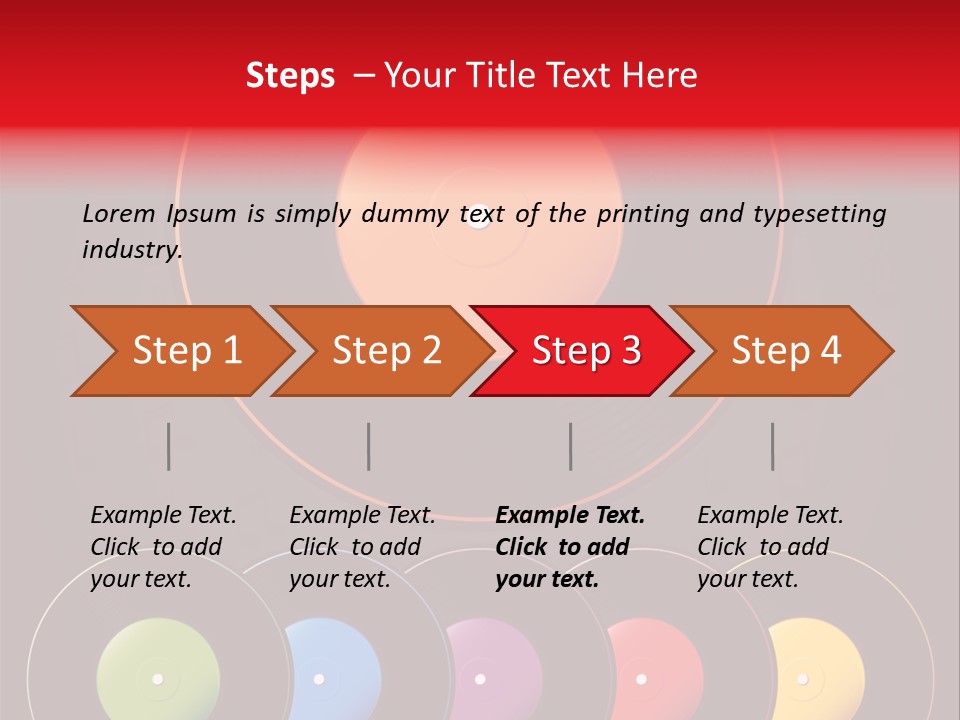 Steps – Your Title Text Here

Lorem Ipsum is simply dummy text of the printing and typesetting industry.

Step 1

Step 2

Step 3

Step 4

Example Text. Click to add your text.

Example Text. Click to add your text.

Example Text. Click to add your text.

Example Text. Click to add your text.